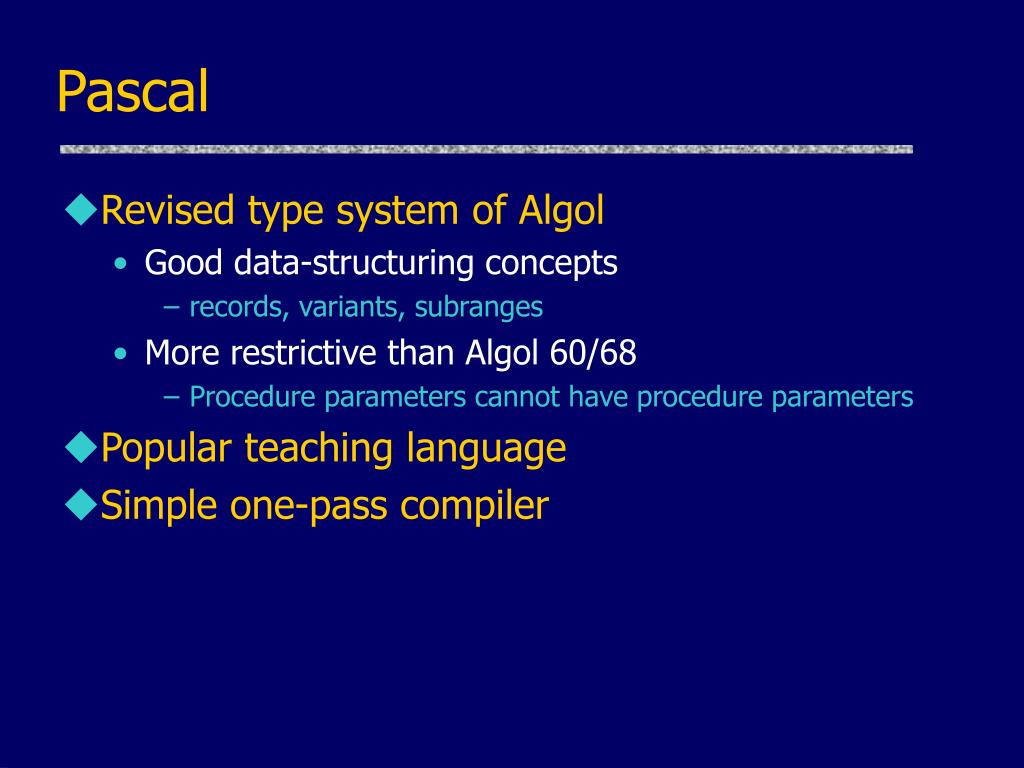 Pascal

◆Revised type system of Algol
• Good data-structuring concepts
– records, variants, subranges
• More restrictive than Algol 60/68
– Procedure parameters cannot have procedure parameters

◆Popular teaching language

◆Simple one-pass compiler